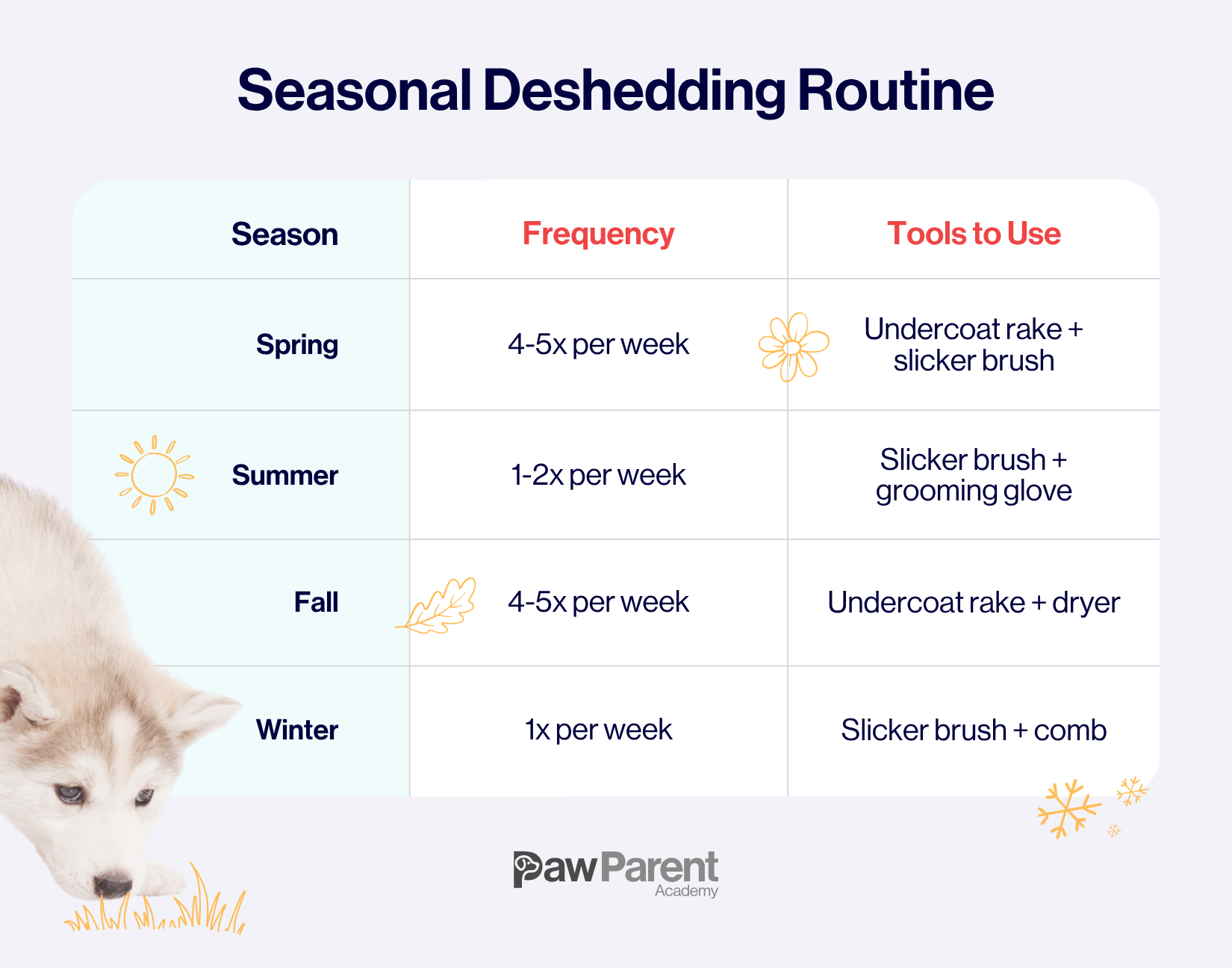 Seasonal Deshedding Routine

| Season | Frequency | Tools to Use |
|---|---|---|
| Spring | 4-5x per week | Undercoat rake + slicker brush |
| Summer | 1-2x per week | Slicker brush + grooming glove |
| Fall | 4-5x per week | Undercoat rake + dryer |
| Winter | 1x per week | Slicker brush + comb |

PawParent Academy